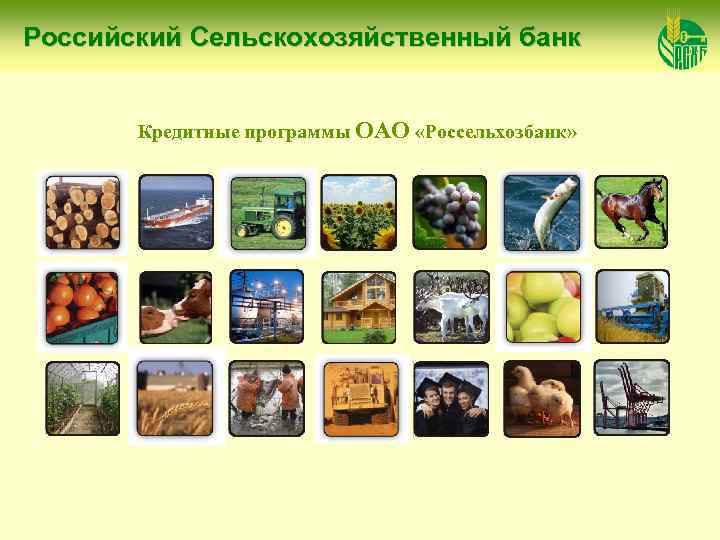 Российский Сельскохозяйственный банк

РСХБ

Кредитные программы ОАО «Россельхозбанк»